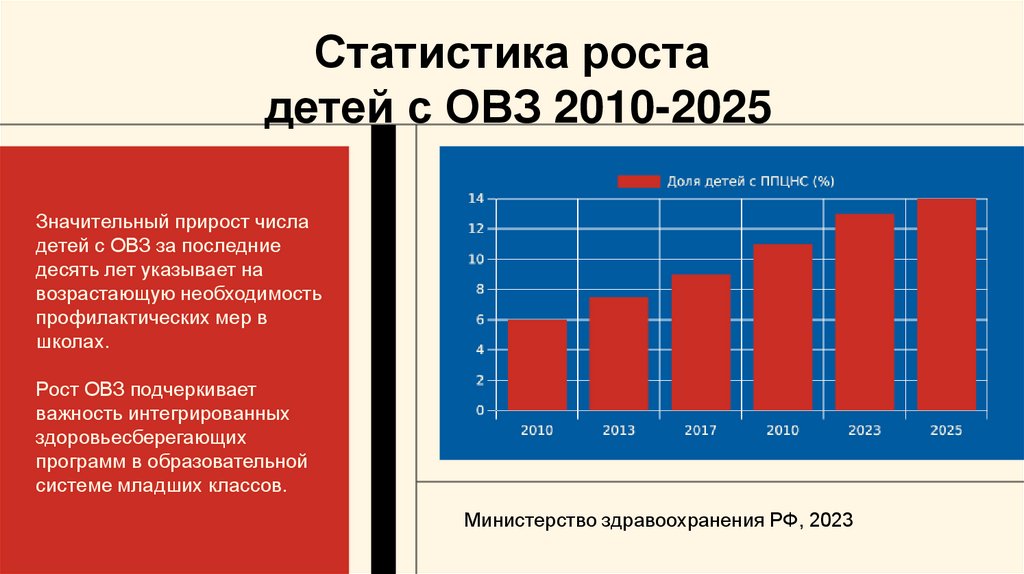 Статистика роста детей с ОВЗ 2010-2025

Значительный прирост числа детей с ОВЗ за последние десять лет указывает на возрастающую необходимость профилактических мер в школах.

Рост ОВЗ подчеркивает важность интегрированных здоровьесберегающих программ в образовательной системе младших классов.

Доля детей с ППЦНС (%)

14
12
10
8
6
4
2
0

2010
2013
2017
2010
2023
2025

Министерство здравоохранения РФ, 2023